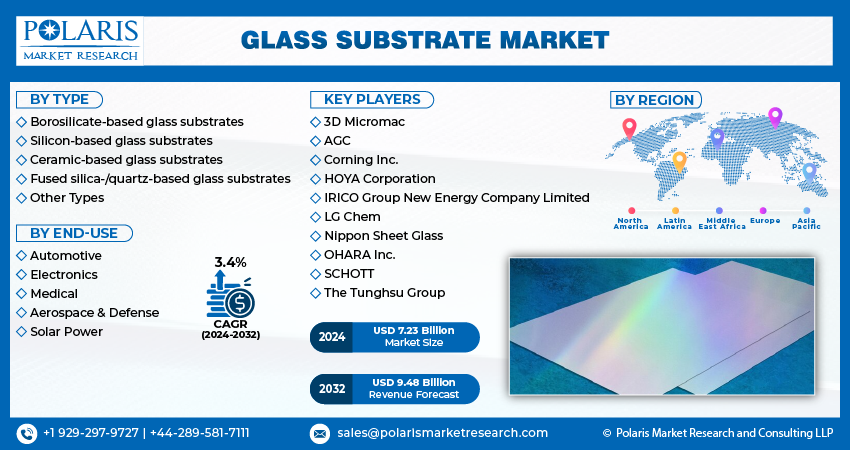 POLARIS
MARKET RESEARCH

GLASS SUBSTRATE MARKET

BY TYPE
◇ Borosilicate-based glass substrates
◇ Silicon-based glass substrates
◇ Ceramic-based glass substrates
◇ Fused silica-/quartz-based glass substrates
◇ Other Types

BY END-USE
◇ Automotive
◇ Electronics
◇ Medical
◇ Aerospace & Defense
◇ Solar Power

3.4%
CAGR
(2024-2032)

KEY PLAYERS
◇ 3D Micromac
◇ AGC
◇ Corning Inc.
◇ HOYA Corporation
◇ IRICO Group New Energy Company Limited
◇ LG Chem
◇ Nippon Sheet Glass
◇ OHARA Inc.
◇ SCHOTT
◇ The Tunghsu Group

2024 USD 7.23 Billion Market Size

2032 USD 9.48 Billion Revenue Forecast

BY REGION
North America
Latin America
Middle East Africa
Europe
Asia Pacific

+1 929-297-9727 | +44-289-581-7111
sales@polarismarketresearch.com
© Polaris Market Research and Consulting LLP